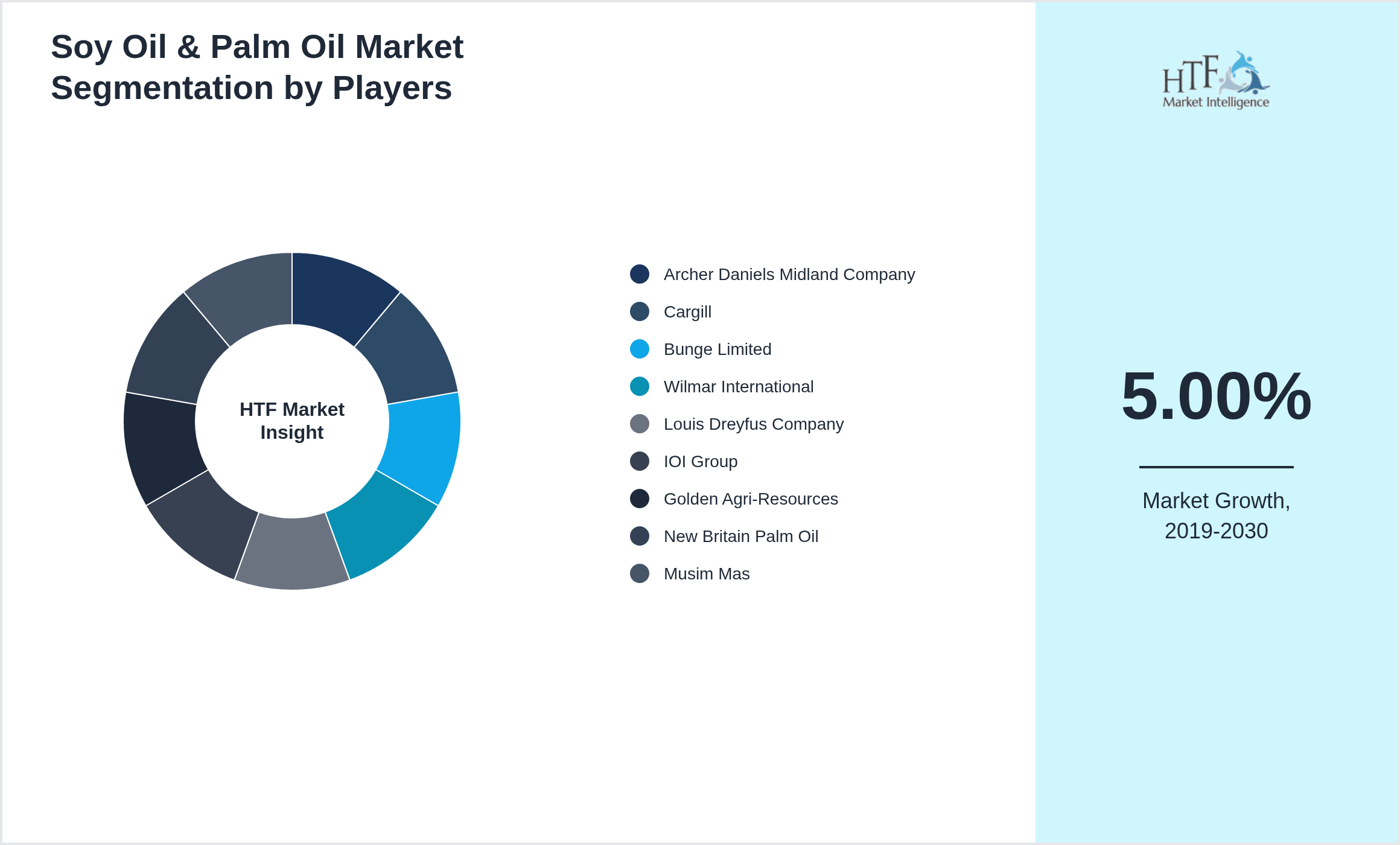 Soy Oil & Palm Oil Market Segmentation by Players

HTF Market Insight

Archer Daniels Midland Company
Cargill
Bunge Limited
Wilmar International
Louis Dreyfus Company
IOI Group
Golden Agri-Resources
New Britain Palm Oil
Musim Mas

HTF Market Intelligence

5.00%

Market Growth, 2019-2030